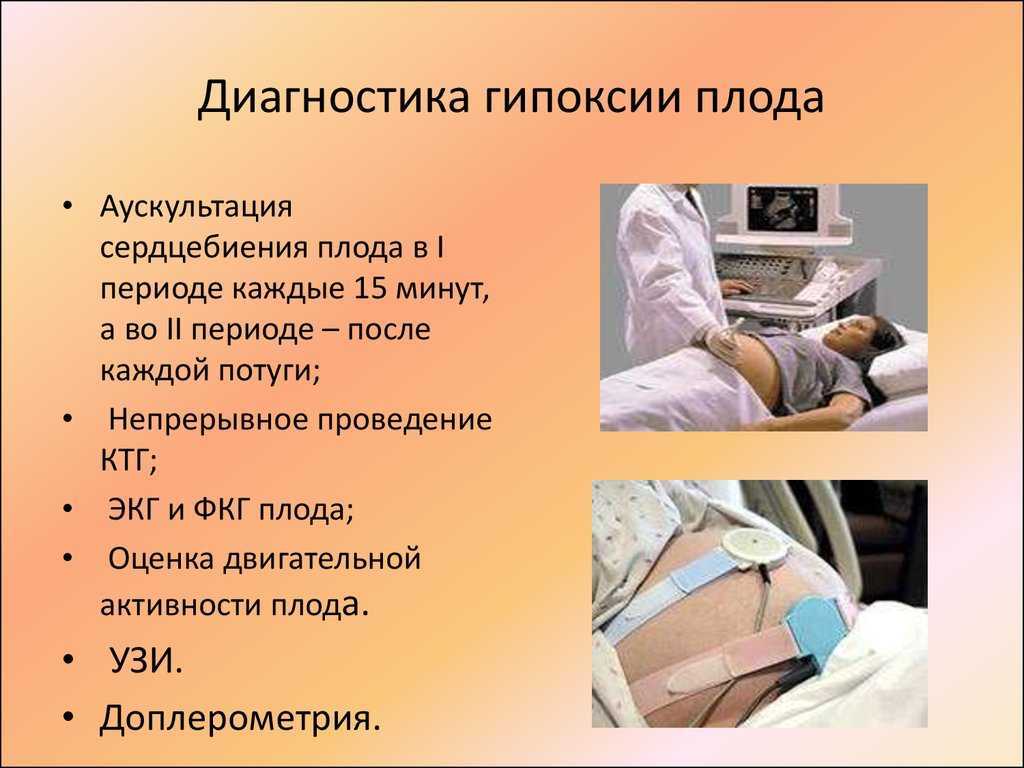 Диагностика гипоксии плода

• Аускультация сердцебиения плода в I периоде каждые 15 минут, а во II периоде – после каждой потуги;
• Непрерывное проведение КТГ;
• ЭКГ и ФКГ плода;
• Оценка двигательной активности плода.
• УЗИ.
• Доплерометрия.